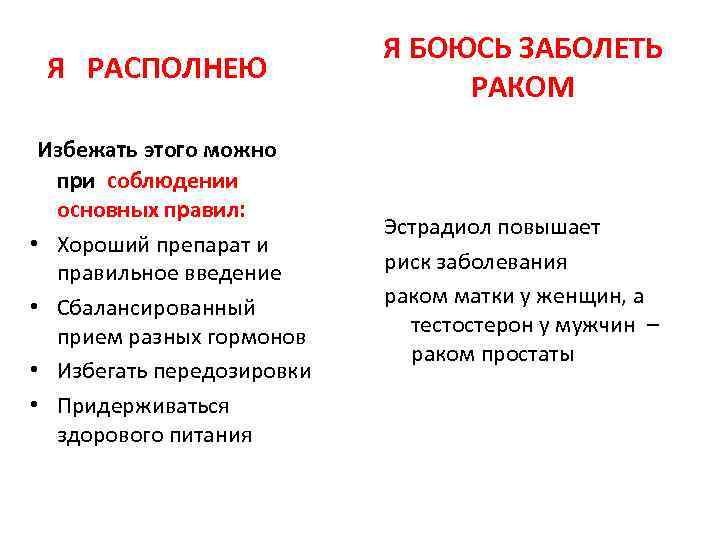 Я РАСПОЛНЕЮ

Избежать этого можно при соблюдении основных правил:

• Хороший препарат и правильное введение
• Сбалансированный прием разных гормонов
• Избегать передозировки
• Придерживаться здорового питания

Я БОЮСЬ ЗАБОЛЕТЬ РАКОМ

Эстрадиол повышает риск заболевания раком матки у женщин, а тестостерон у мужчин – раком простаты